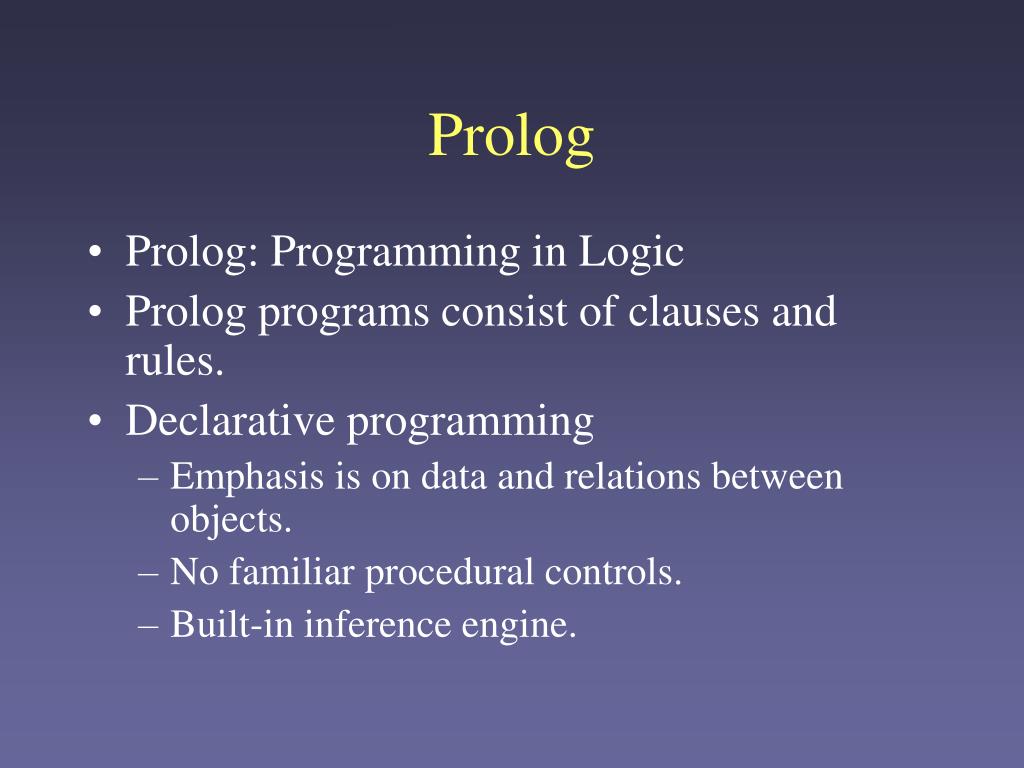 Prolog

• Prolog: Programming in Logic
• Prolog programs consist of clauses and rules.
• Declarative programming
– Emphasis is on data and relations between objects.
– No familiar procedural controls.
– Built-in inference engine.